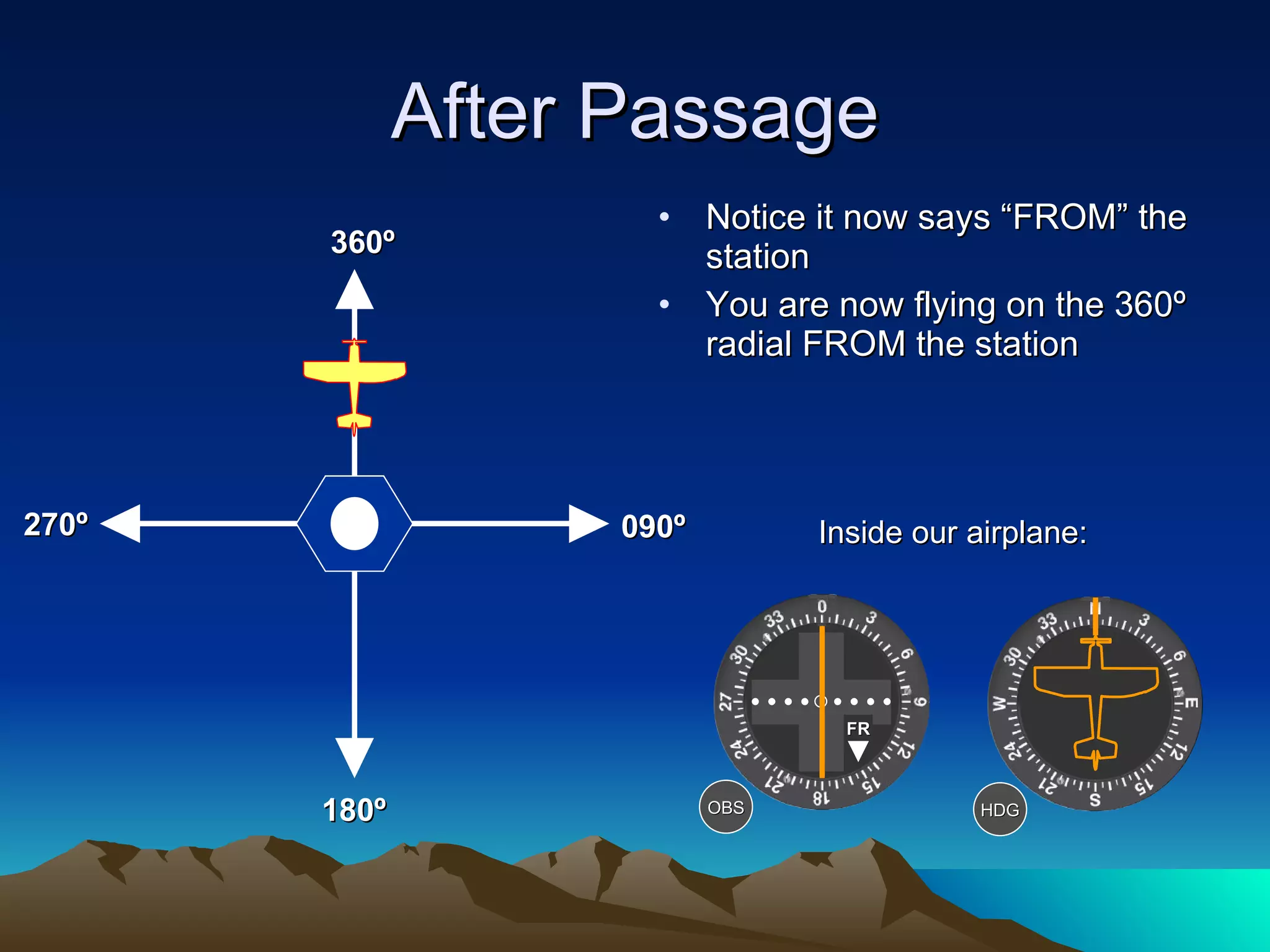 After Passage

360º

270º

090º

180º

• Notice it now says “FROM” the station
• You are now flying on the 360º radial FROM the station

Inside our airplane:

0 3 6 9 12 15 18 21 24 27 30 33
FR
OBS

N 3 6 E 12 15 S 21 24 W 30 33
HDG